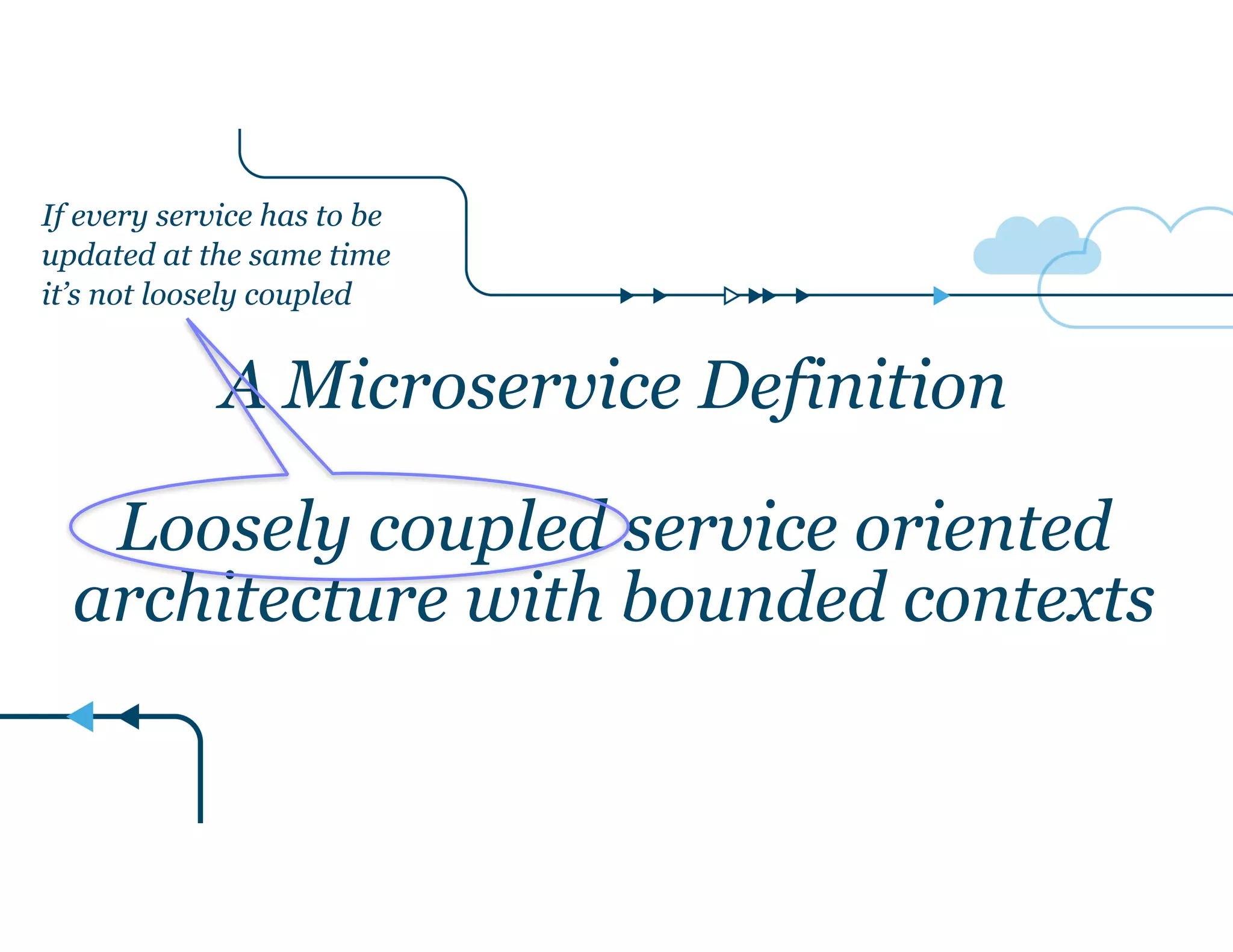 If every service has to be updated at the same time it's not loosely coupled

A Microservice Definition

Loosely coupled service oriented architecture with bounded contexts